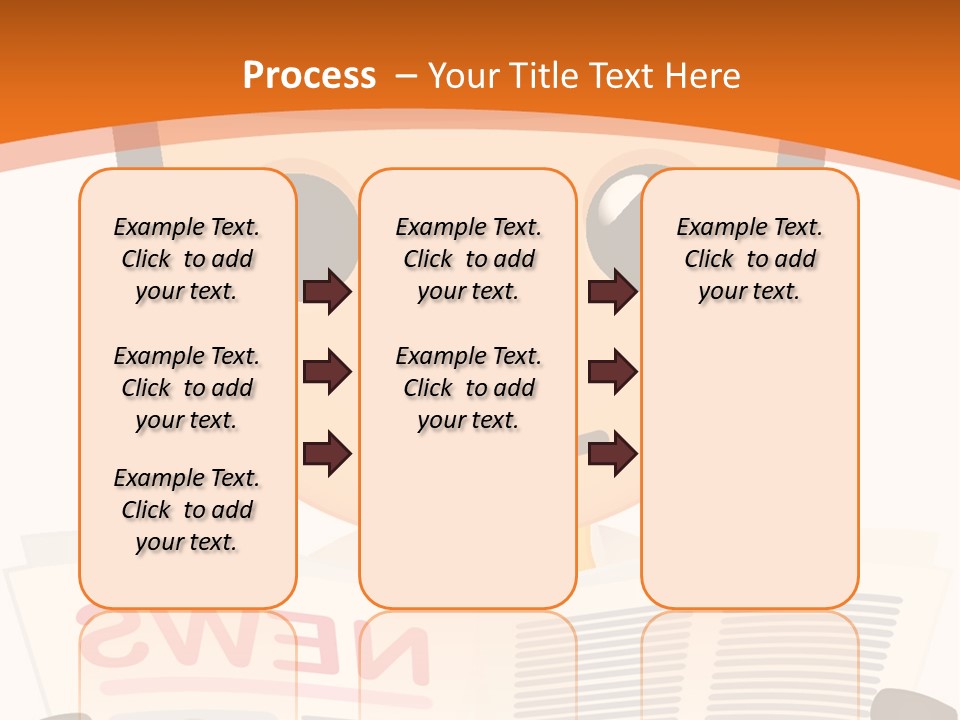 Process – Your Title Text Here

Example Text. Click to add your text.

Example Text. Click to add your text.

Example Text. Click to add your text.

Example Text. Click to add your text.

Example Text. Click to add your text.

Example Text. Click to add your text.

NEWS